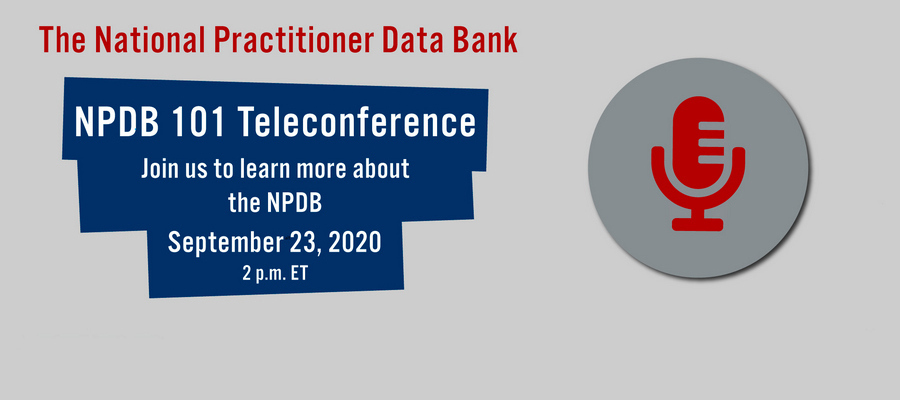 The National Practitioner Data Bank

NPDB 101 Teleconference

Join us to learn more about the NPDB

September 23, 2020

2 p.m. ET